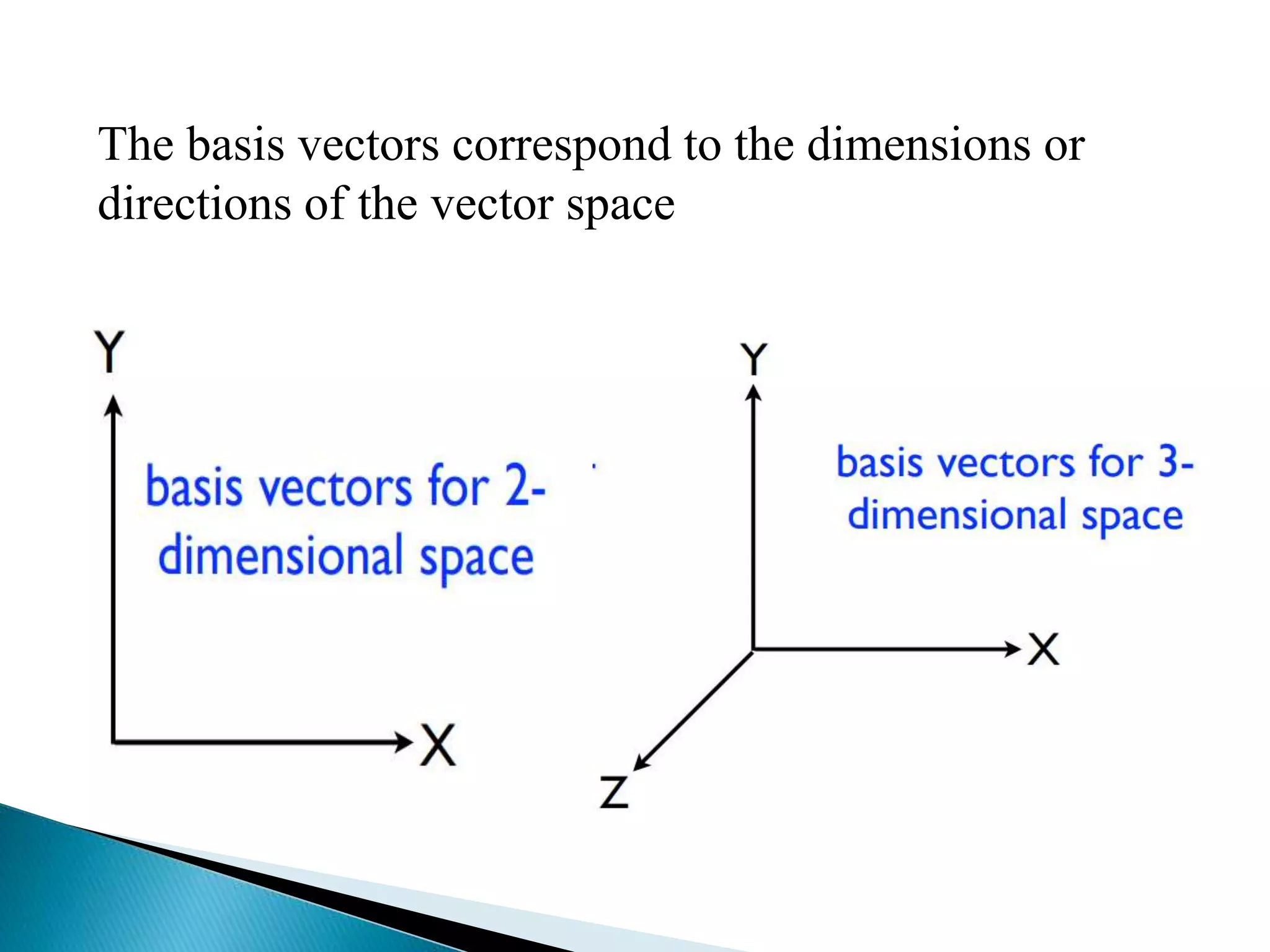 The basis vectors correspond to the dimensions or directions of the vector space

Y

basis vectors for 2-dimensional space

X

Y

basis vectors for 3-dimensional space

X

Z